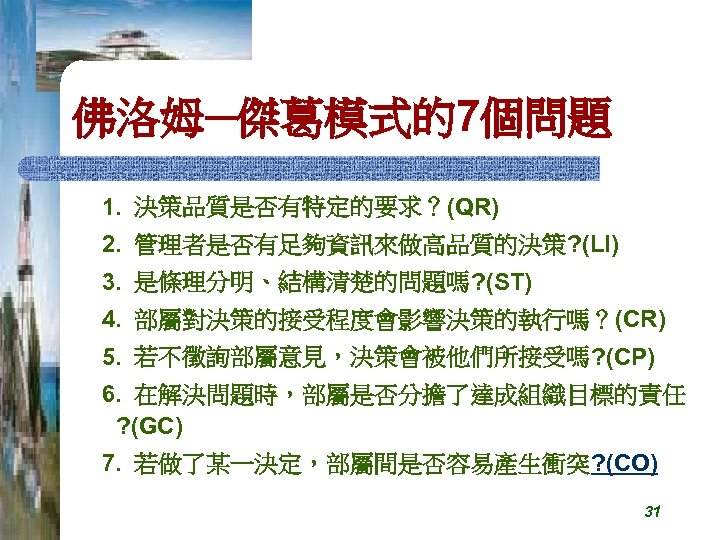 佛洛姆—傑葛模式的7個問題

1. 決策品質是否有特定的要求？(QR)
2. 管理者是否有足夠資訊來做高品質的決策?(LI)
3. 是條理分明、結構清楚的問題嗎?(ST)
4. 部屬對決策的接受程度會影響決策的執行嗎？(CR)
5. 若不徵詢部屬意見，決策會被他們所接受嗎?(CP)
6. 在解決問題時，部屬是否分擔了達成組織目標的責任?(GC)
7. 若做了某一決定，部屬間是否容易產生衝突?(CO)

31